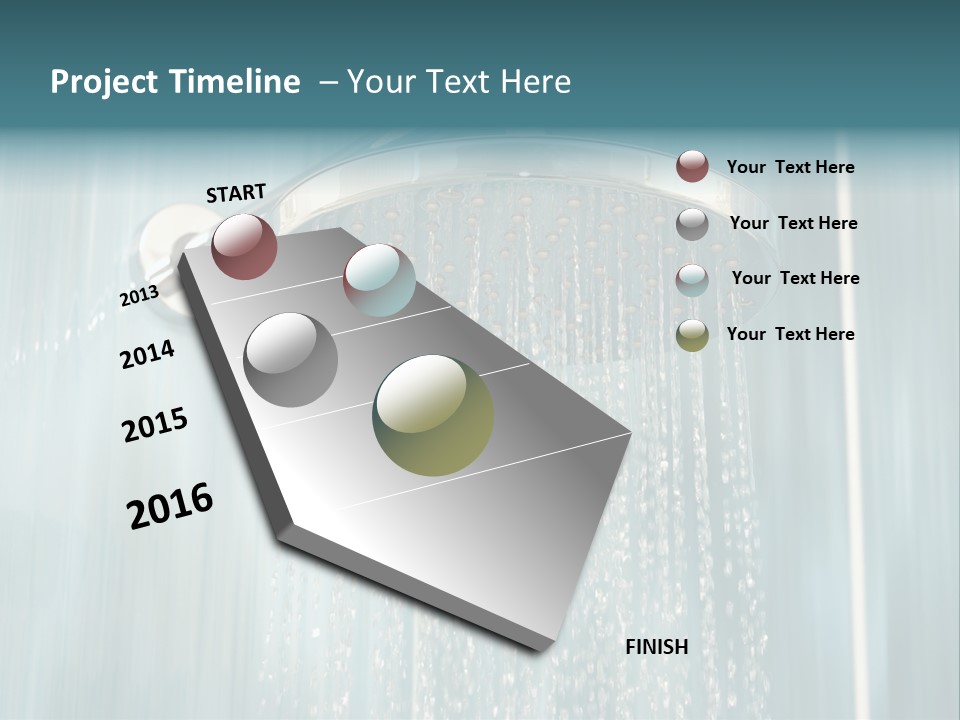 Project Timeline – Your Text Here

START

2013

2014

2015

2016

FINISH

Your Text Here

Your Text Here

Your Text Here

Your Text Here